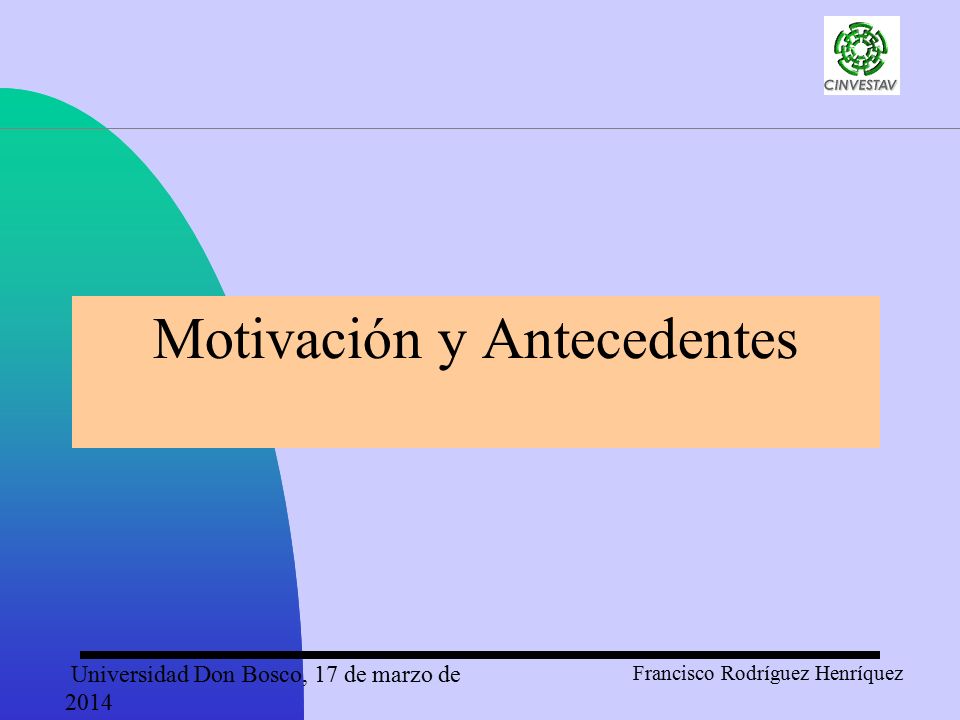 CINVESTAV

Motivación y Antecedentes

Universidad Don Bosco, 17 de marzo de 2014

Francisco Rodríguez Henríquez